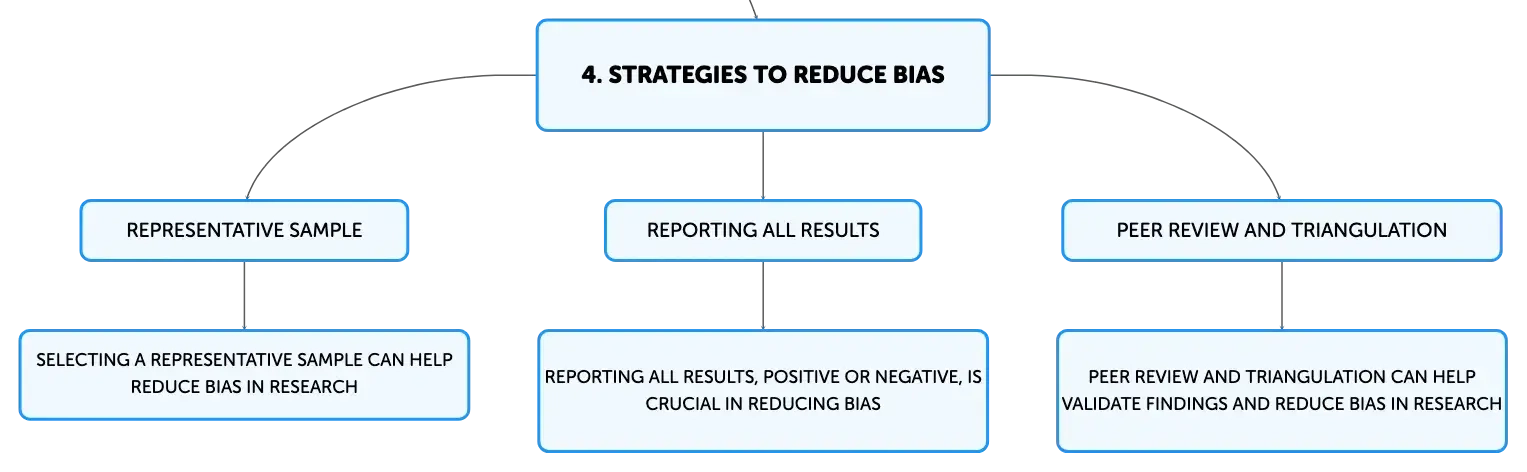 4. STRATEGIES TO REDUCE BIAS

REPRESENTATIVE SAMPLE

SELECTING A REPRESENTATIVE SAMPLE CAN HELP REDUCE BIAS IN RESEARCH

REPORTING ALL RESULTS

REPORTING ALL RESULTS, POSITIVE OR NEGATIVE, IS CRUCIAL IN REDUCING BIAS

PEER REVIEW AND TRIANGULATION

PEER REVIEW AND TRIANGULATION CAN HELP VALIDATE FINDINGS AND REDUCE BIAS IN RESEARCH